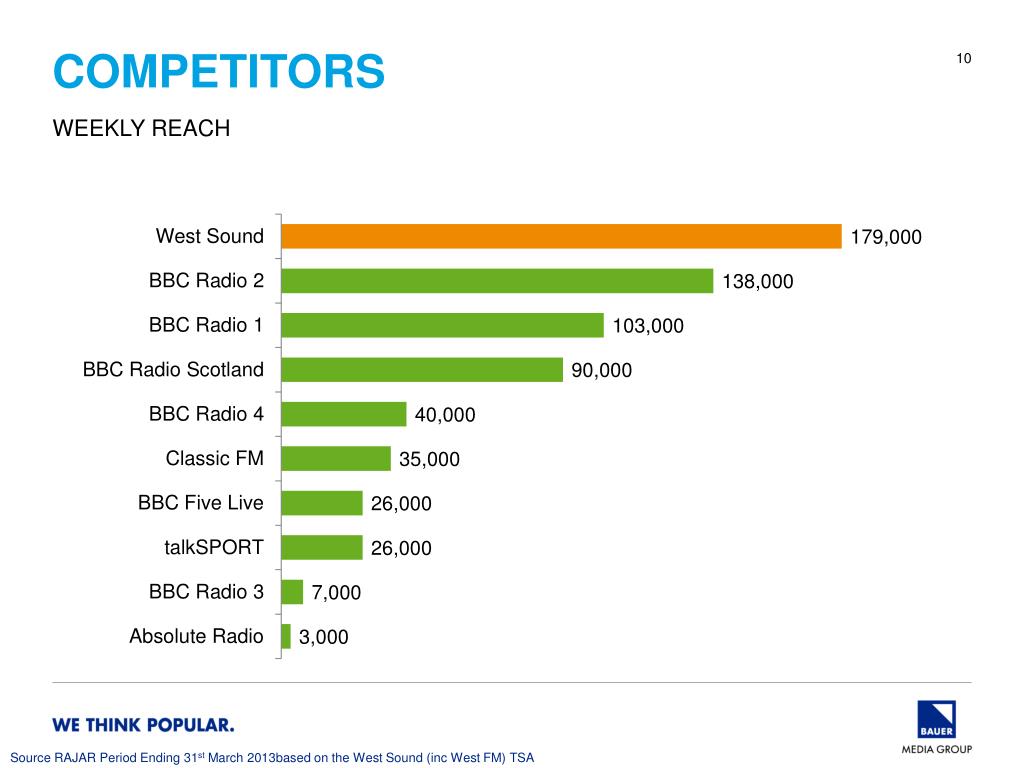 COMPETITORS

10

WEEKLY REACH

West Sound 179,000
BBC Radio 2 138,000
BBC Radio 1 103,000
BBC Radio Scotland 90,000
BBC Radio 4 40,000
Classic FM 35,000
BBC Five Live 26,000
talkSPORT 26,000
BBC Radio 3 7,000
Absolute Radio 3,000

WE THINK POPULAR.

BAUER MEDIA GROUP

Source RAJAR Period Ending 31$^{st}$ March 2013based on the West Sound (inc West FM) TSA